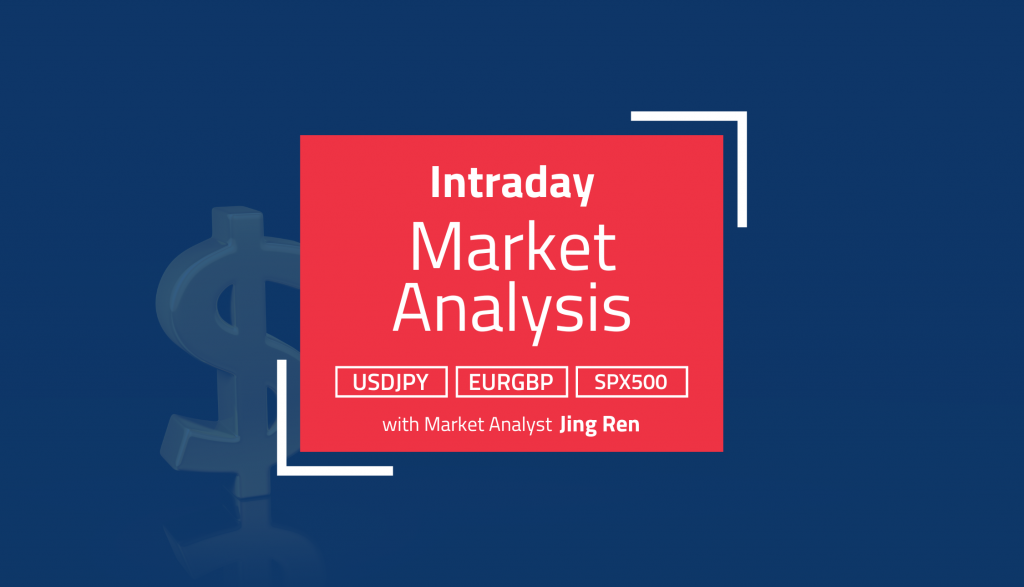 Intraday

Market Analysis

USDJPY
EURGBP
SPX500

with Market Analyst Jing Ren